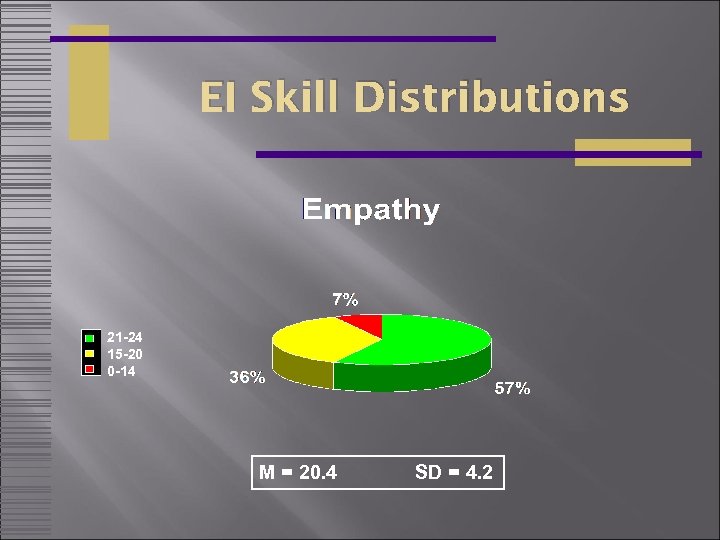 EI Skill Distributions

Empathy

21-24
15-20
0-14

7%

36%

57%

M = 20.4 SD = 4.2